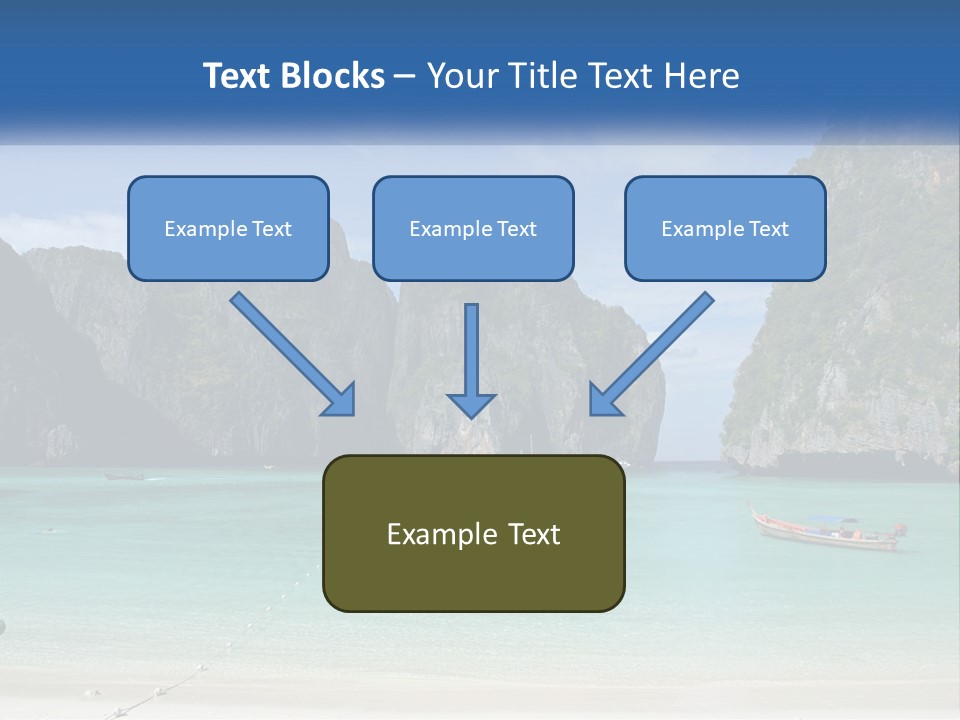 Text Blocks – Your Title Text Here

Example Text

Example Text

Example Text

Example Text